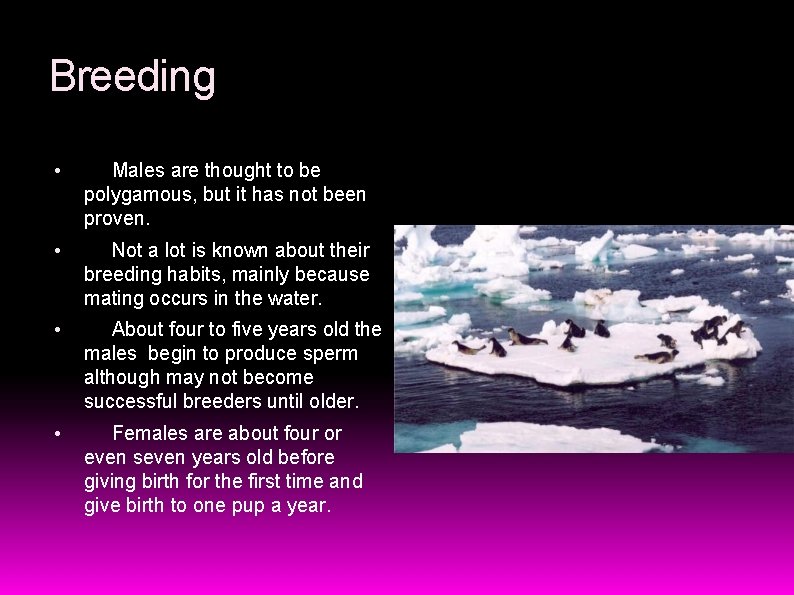 Breeding

• Males are thought to be polygamous, but it has not been proven.

• Not a lot is known about their breeding habits, mainly because mating occurs in the water.

• About four to five years old the males begin to produce sperm although may not become successful breeders until older.

• Females are about four or even seven years old before giving birth for the first time and give birth to one pup a year.